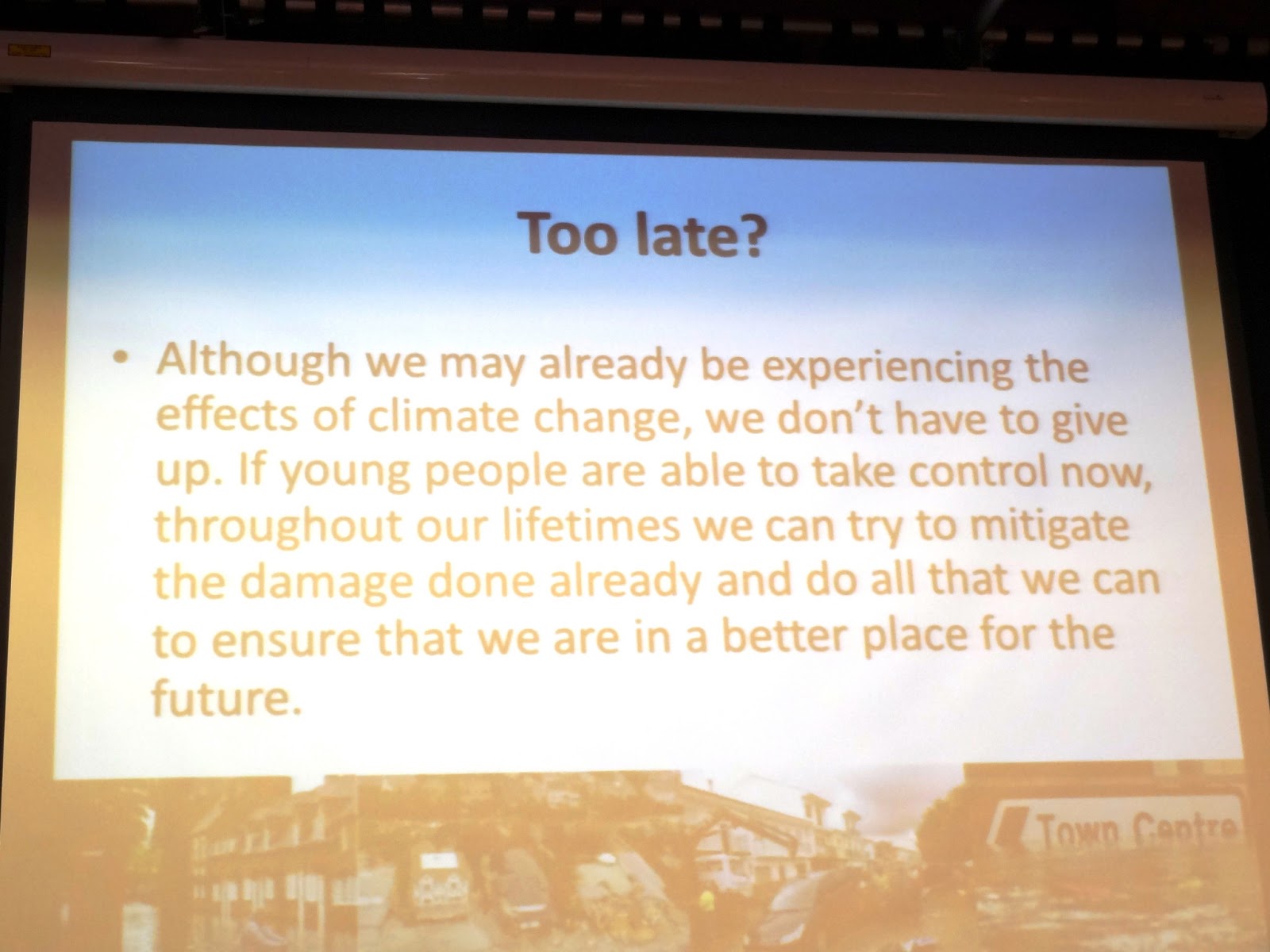 Too late?

• Although we may already be experiencing the effects of climate change, we don't have to give up. If young people are able to take control now, throughout our lifetimes we can try to mitigate the damage done already and do all that we can to ensure that we are in a better place for the future.

Town Centre